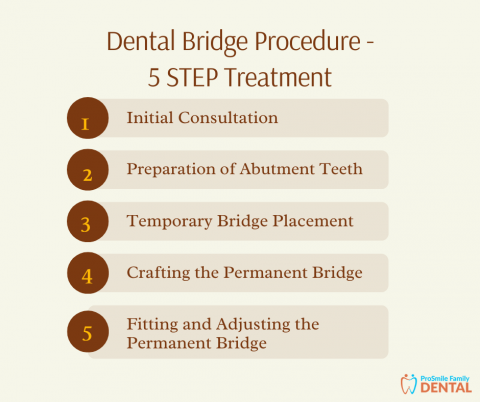 Dental Bridge Procedure - 5 STEP Treatment

1 Initial Consultation

2 Preparation of Abutment Teeth

3 Temporary Bridge Placement

4 Crafting the Permanent Bridge

5 Fitting and Adjusting the Permanent Bridge

ProSmile Family DENTAL